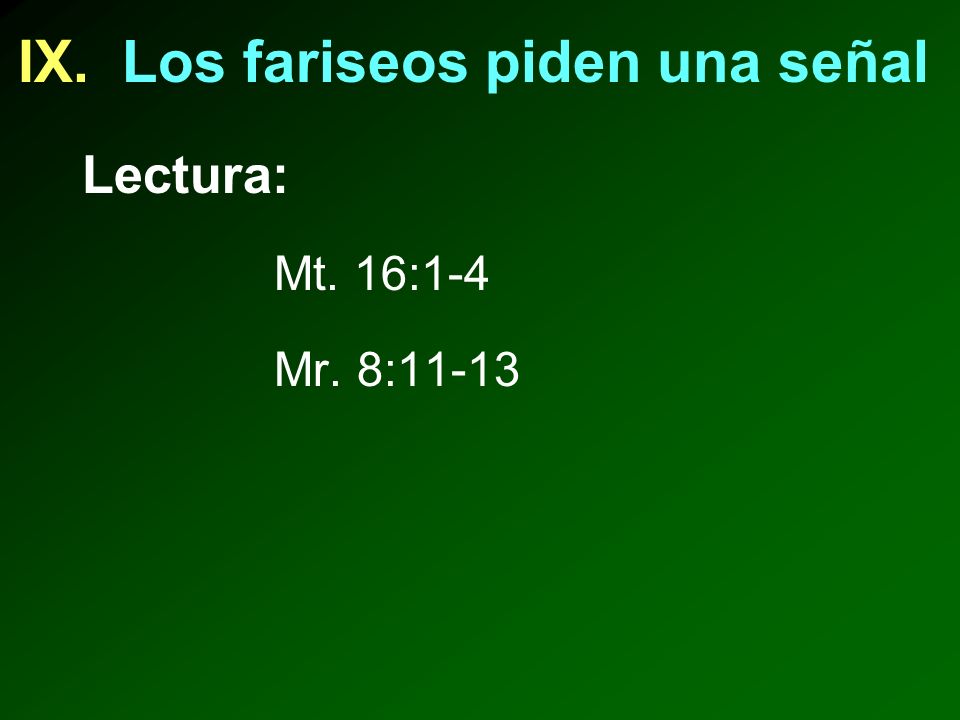 IX. Los fariseos piden una señal

Lectura:

Mt. 16:1-4

Mr. 8:11-13